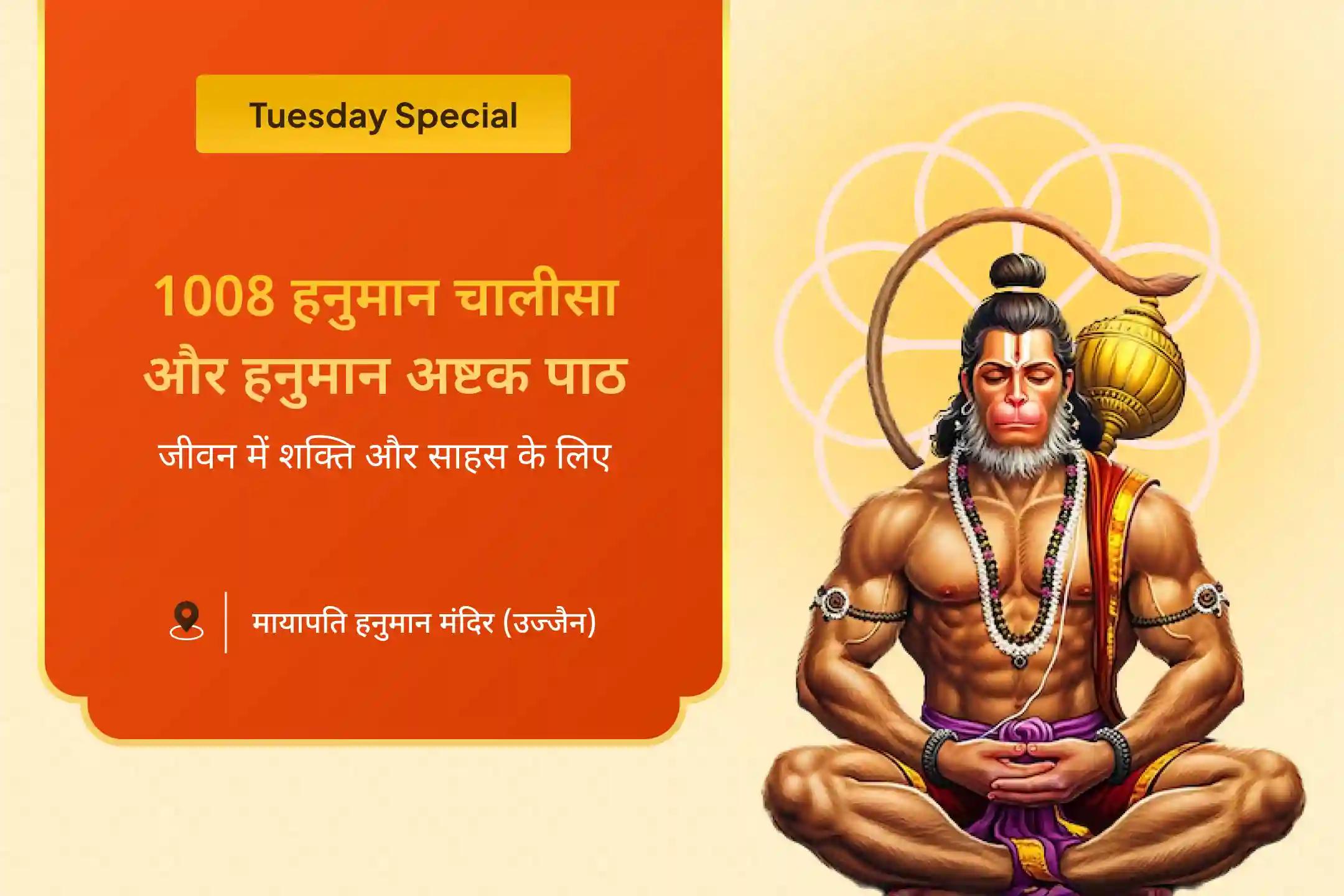 Tuesday Special

1008 हनुमान चालीसा और हनुमान अष्टक पाठ

जीवन में शक्ति और साहस के लिए

मायापति हनुमान मंदिर (उज्जैन)